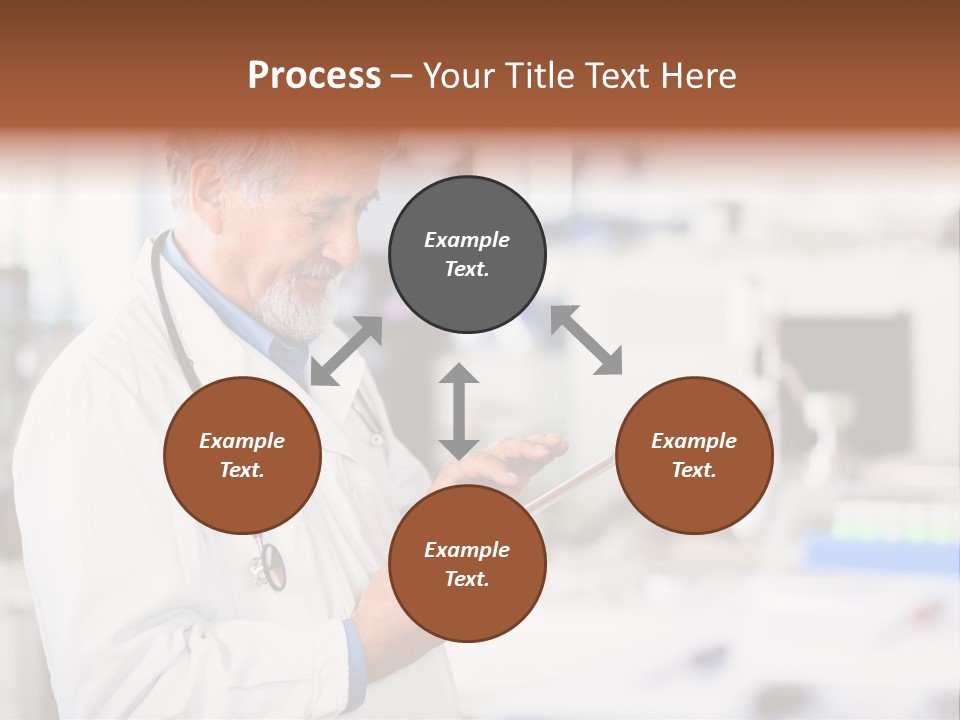 Process – Your Title Text Here

Example Text.

Example Text.

Example Text.

Example Text.